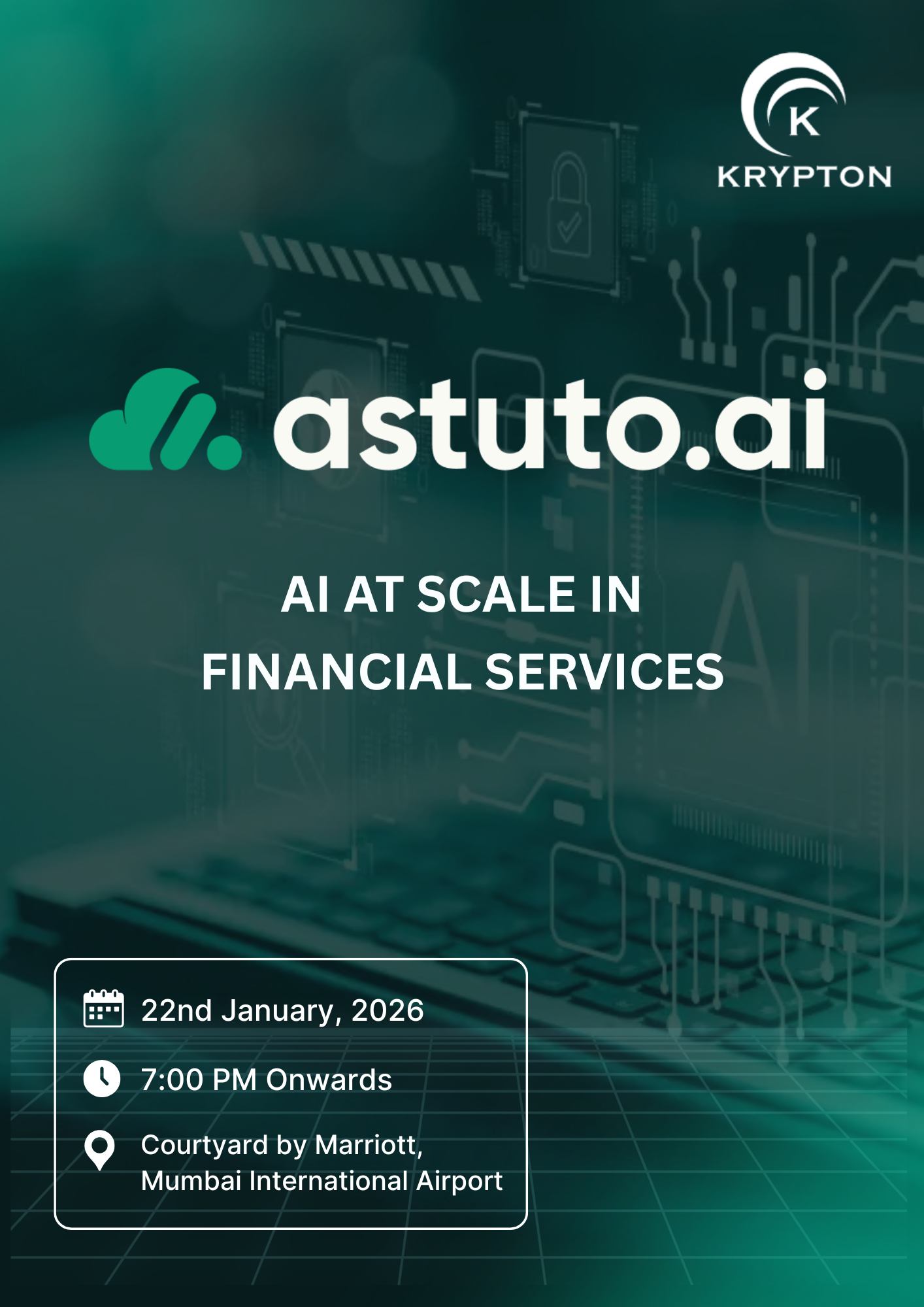 K
KRYPTON

astuto.ai

AI AT SCALE IN
FINANCIAL SERVICES

22nd January, 2026

7:00 PM Onwards

Courtyard by Marriott,
Mumbai International Airport